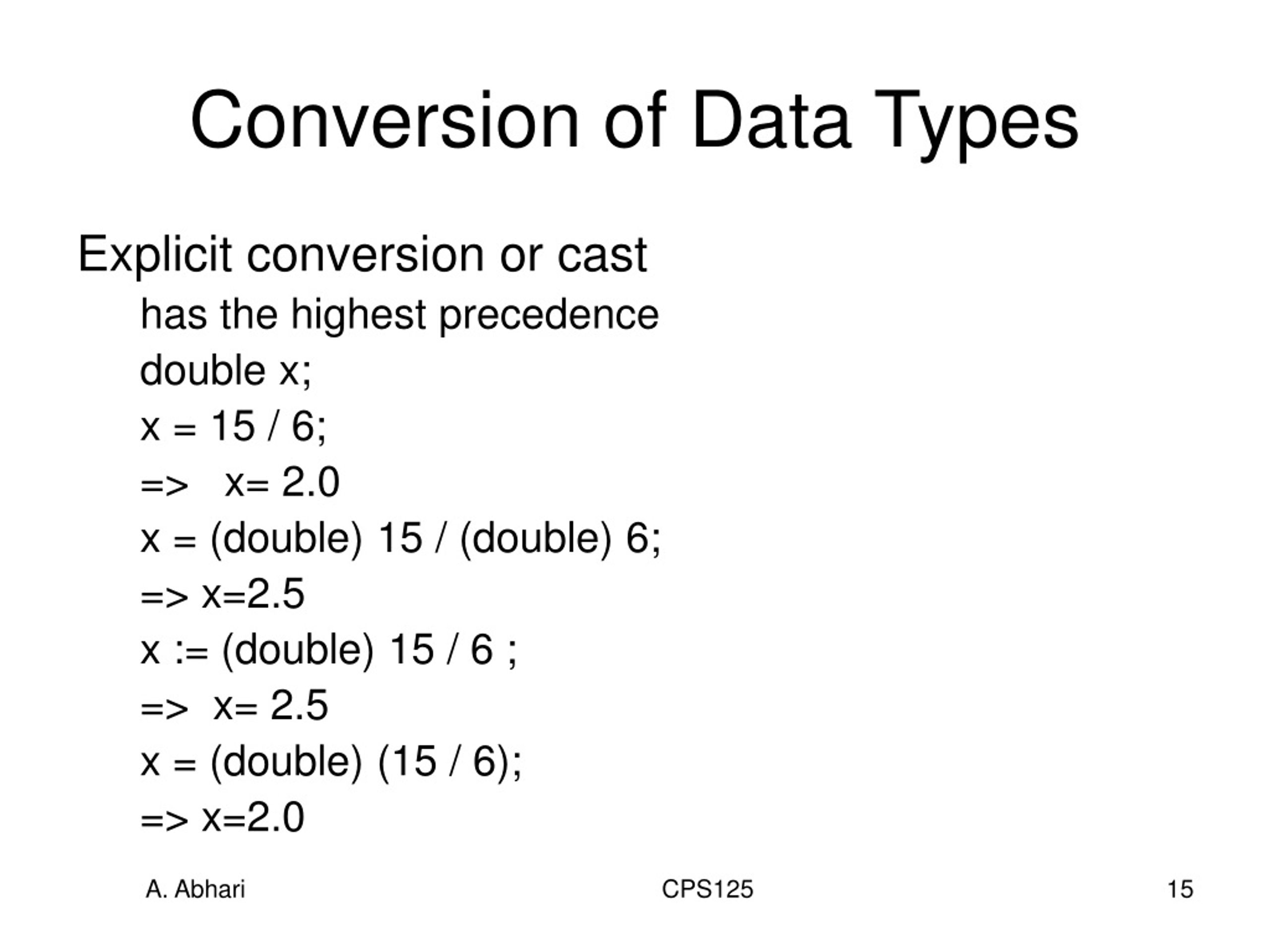 Conversion of Data Types

Explicit conversion or cast

has the highest precedence

double x;

x = 15 / 6;

=>   x= 2.0

x = (double) 15 / (double) 6;

=> x=2.5

x := (double) 15 / 6 ;

=>  x= 2.5

x = (double) (15 / 6);

=> x=2.0

A. Abhari CPS125 15